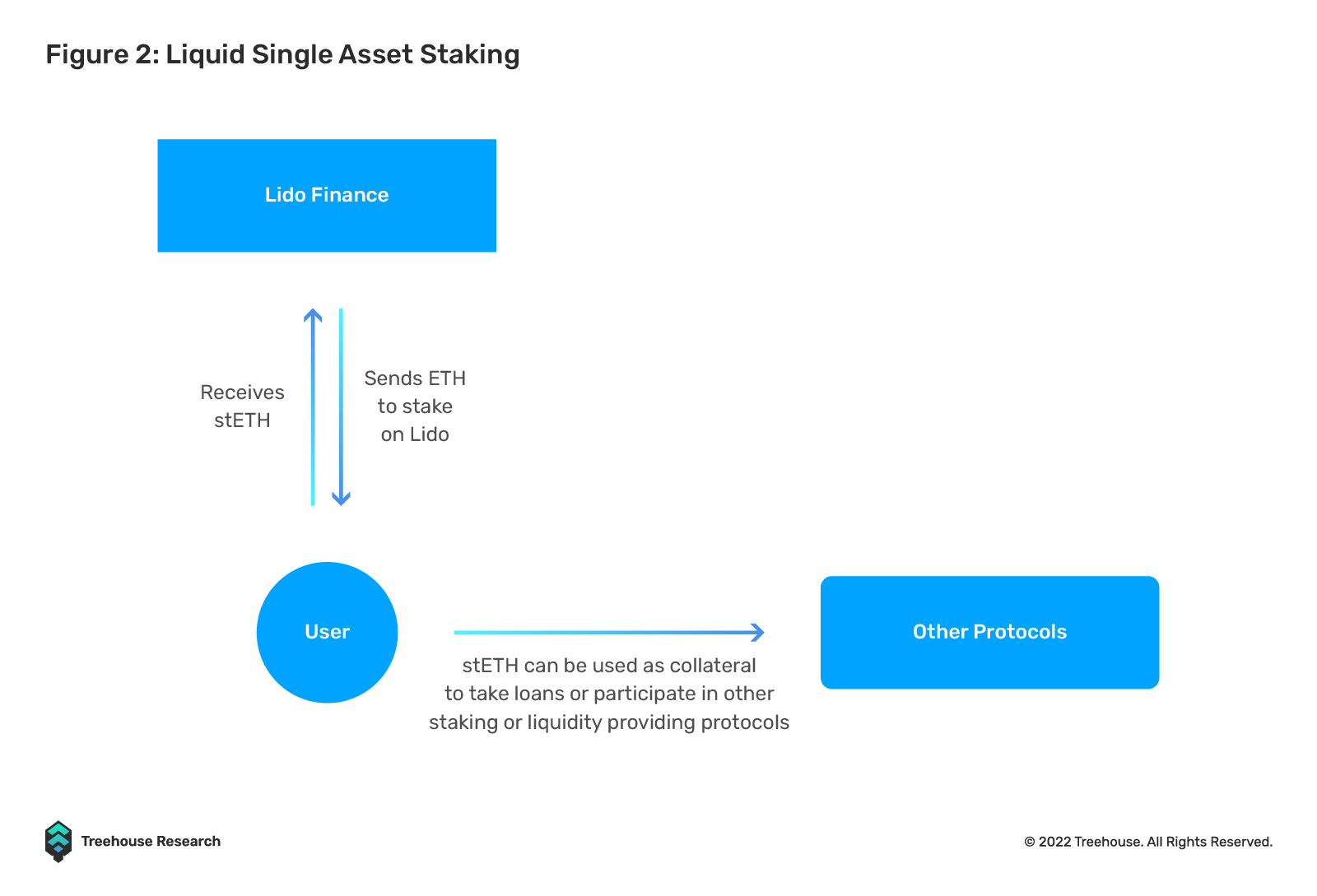 Figure 2: Liquid Single Asset Staking

Lido Finance

Receives stETH

Sends ETH to stake on Lido

User

stETH can be used as collateral to take loans or participate in other staking or liquidity providing protocols

Other Protocols

Treehouse Research

© 2022 Treehouse. All Rights Reserved.